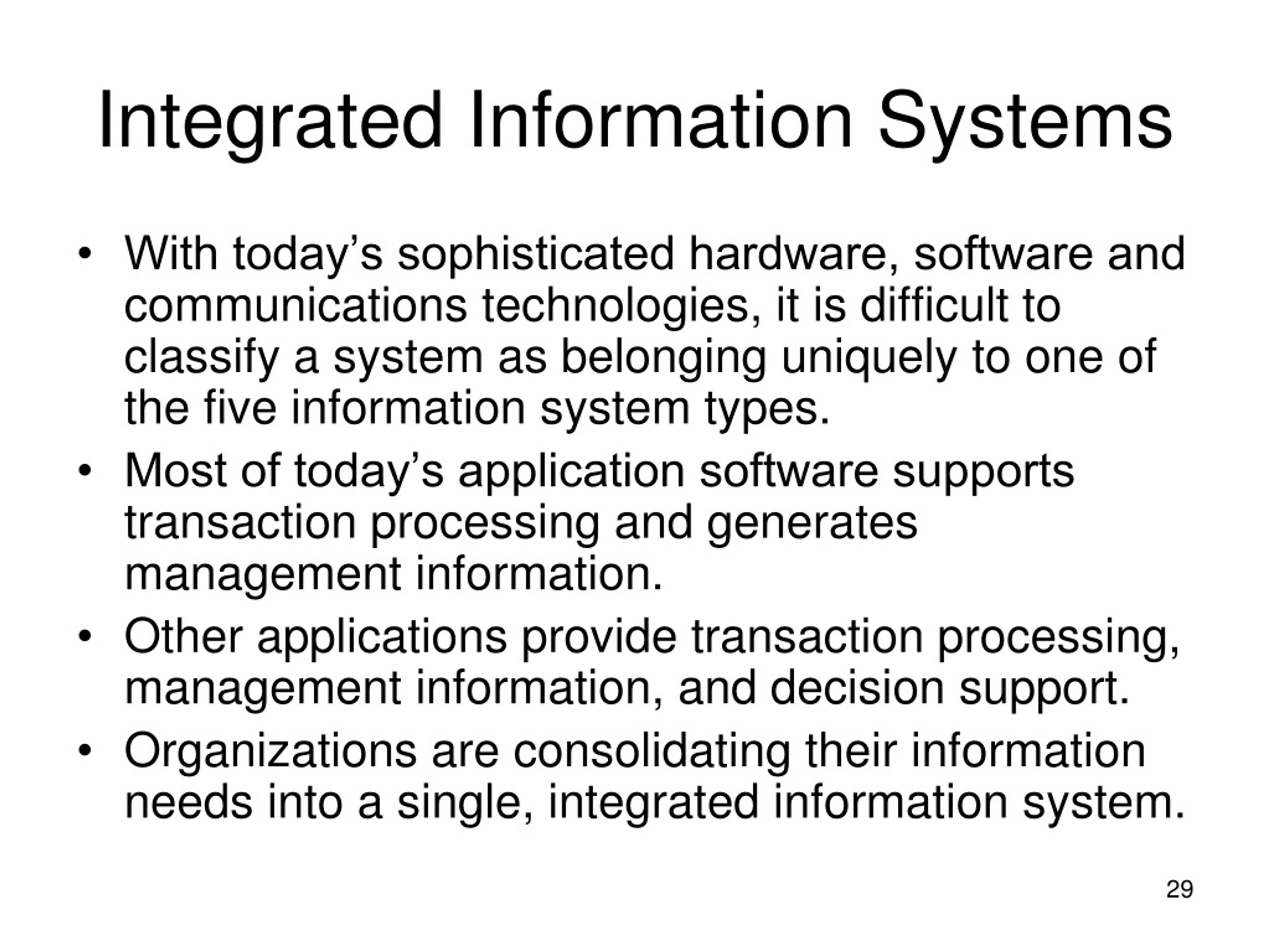 Integrated Information Systems

• With today’s sophisticated hardware, software and communications technologies, it is difficult to classify a system as belonging uniquely to one of the five information system types.

• Most of today’s application software supports transaction processing and generates management information.

• Other applications provide transaction processing, management information, and decision support.

• Organizations are consolidating their information needs into a single, integrated information system.

29